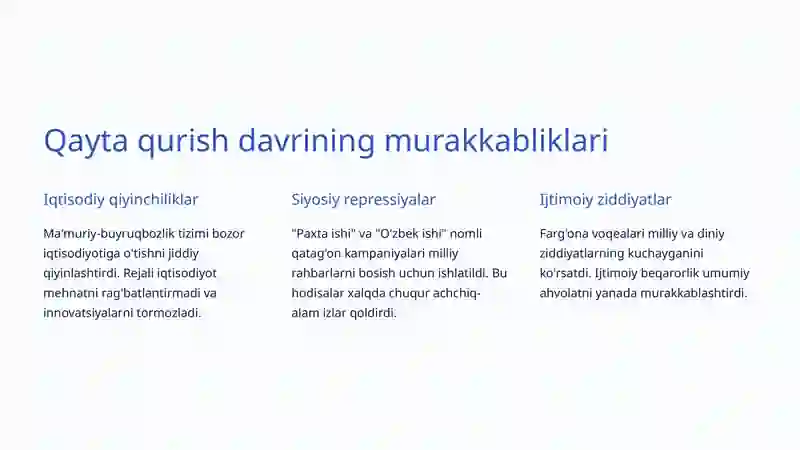 Qayta qurish davrining murakkabliklari

Iqtisodiy qiyinchiliklar

Ma'muriy-buyruqbozlik tizimi bozor iqtisodiyotiga o'tishni jiddiy qiyinlashtirdi. Rejali iqtisodiyot mehnatni rag'batlantirmadi va innovatsiyalarni tormozladi.

Siyosiy repressiyalar

"Paxta ishi" va "O'zbek ishi" nomli qatag'on kampaniyalari milliy rahbarlarni bosish uchun ishlatildi. Bu hodisalar xalqda chuqur achchiq-alam izlar qoldirdi.

Ijtimoiy ziddiyatlar

Farg'ona voqealari milliy va diniy ziddiyatlarning kuchayganini ko'rsatdi. Ijtimoiy beqarorlik umumiy ahvolatni yanada murakkablashtirdi.